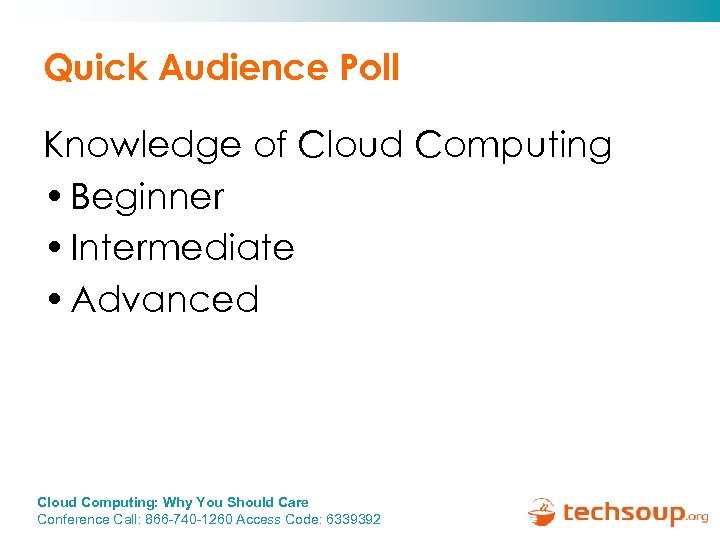 Quick Audience Poll

Knowledge of Cloud Computing
• Beginner
• Intermediate
• Advanced

Cloud Computing: Why You Should Care
Conference Call: 866-740-1260 Access Code: 6339392

techsoup.org